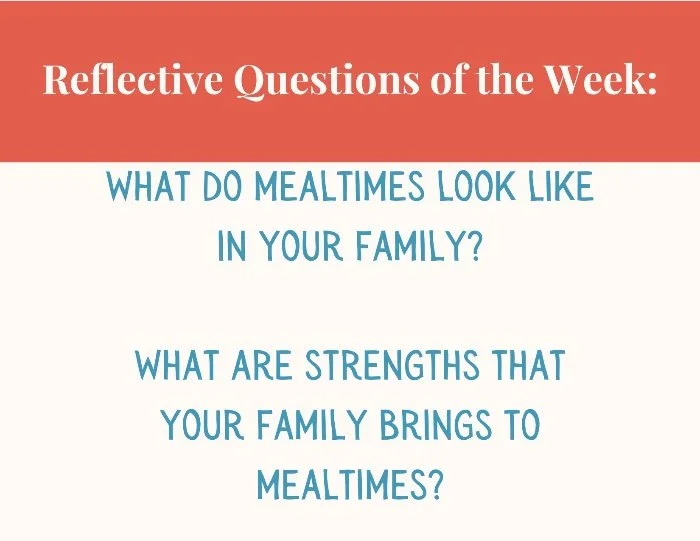 Reflective Questions of the Week:

WHAT DO MEALTIMES LOOK LIKE IN YOUR FAMILY?

WHAT ARE STRENGTHS THAT YOUR FAMILY BRINGS TO MEALTIMES?